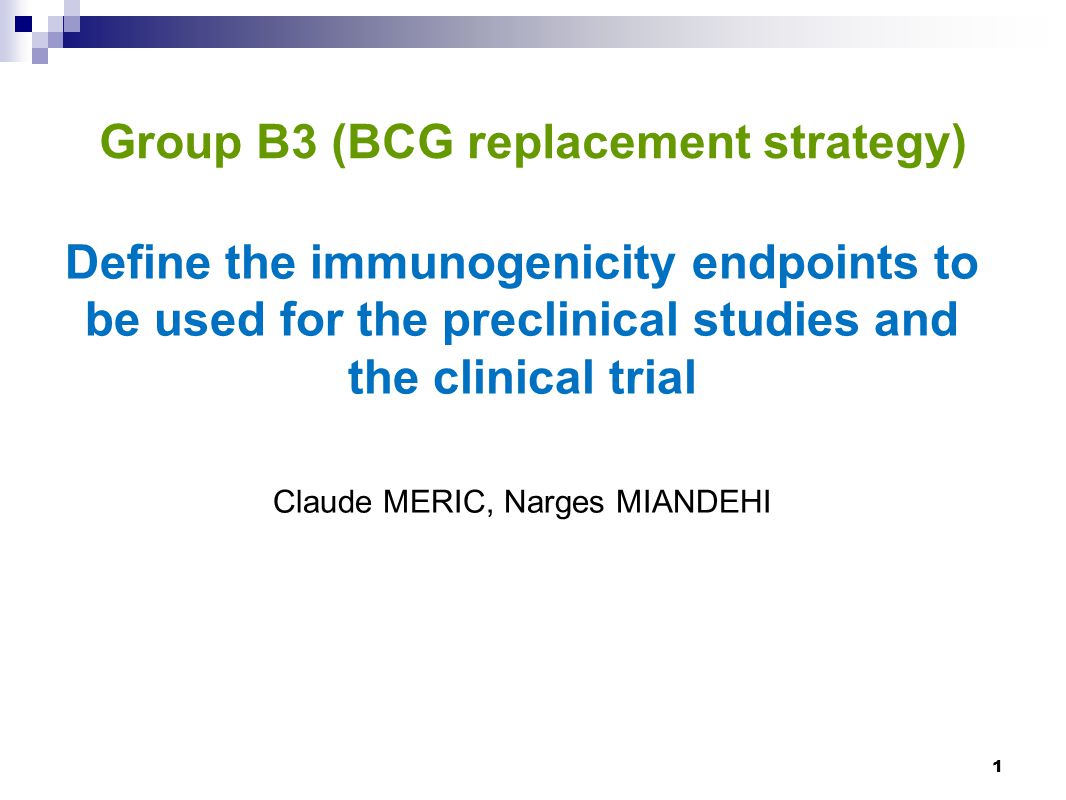 Group B3 (BCG replacement strategy)

Define the immunogenicity endpoints to be used for the preclinical studies and the clinical trial

Claude MERIC, Narges MIANDEHI

1